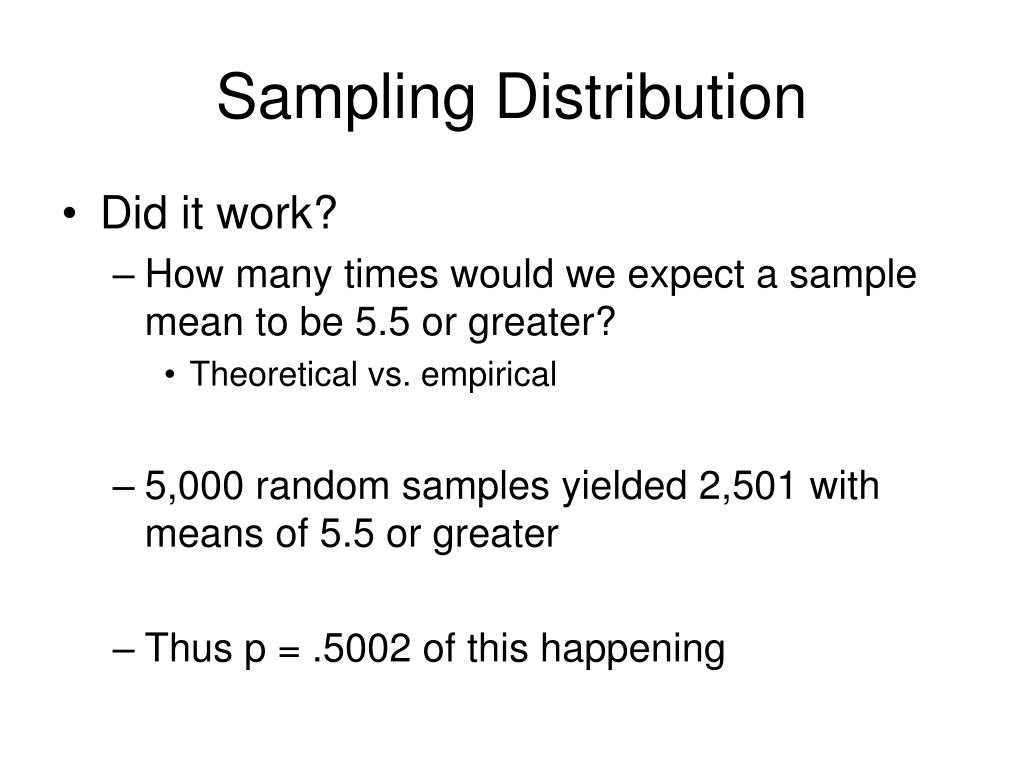 Sampling Distribution

• Did it work?

– How many times would we expect a sample mean to be 5.5 or greater?

• Theoretical vs. empirical

– 5,000 random samples yielded 2,501 with means of 5.5 or greater

– Thus p = .5002 of this happening